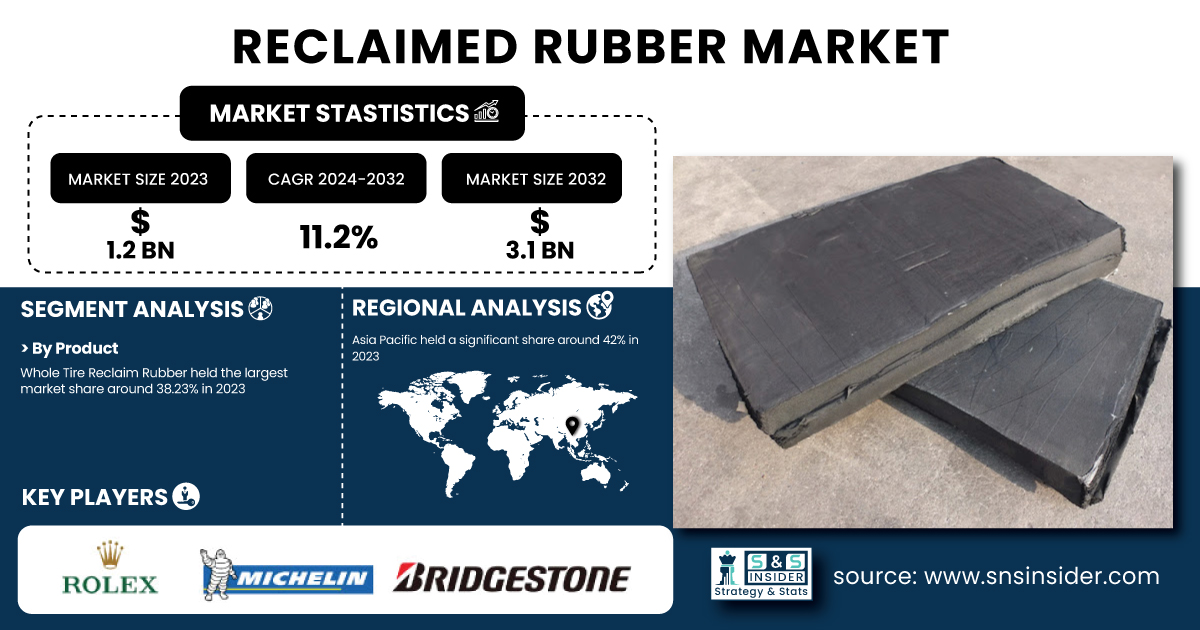 RECLAIMED RUBBER MARKET

MARKET STASTISTICS

MARKET SIZE 2023
$
1.2 BN

CAGR 2024-2032
11.2%

MARKET SIZE 2032
$
3.1 BN

SEGMENT ANALYSIS

> By Product

Whole Tire Reclaim Rubber held the largest market share around 38.23% in 2023

REGIONAL ANALYSIS

Asia Pacific held a significant share around 42% in 2023

KEY PLAYERS

ROLEX

MICHELIN

BRIDGESTONE

S&S INSIDER
Strategy & Stats

source: www.snsinsider.com